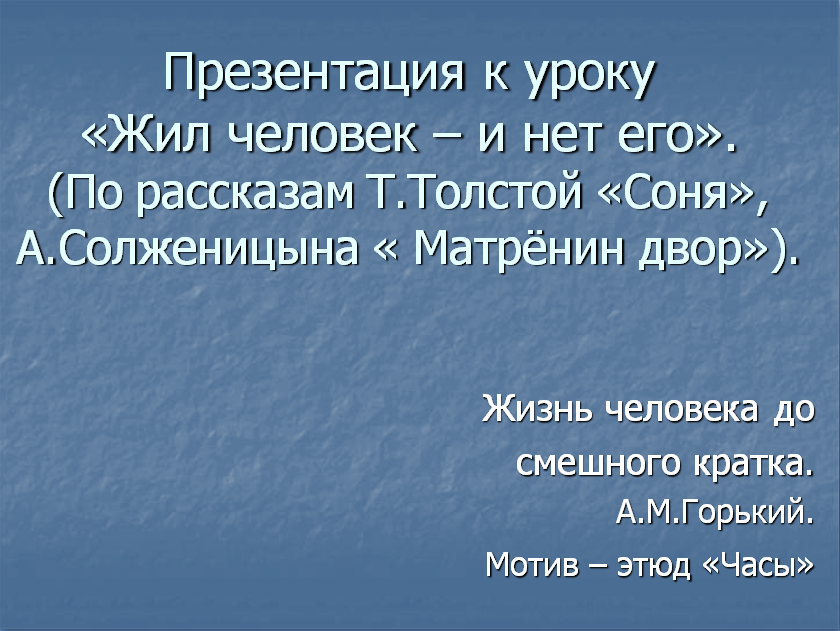 Презентация к уроку «Жил человек – и нет его». (По рассказам Т.Толстой «Соня», А.Солженицына « Матрёнин двор»).

Жизнь человека до смешного кратка.
А.М.Горький.

Мотив – этюд «Часы»